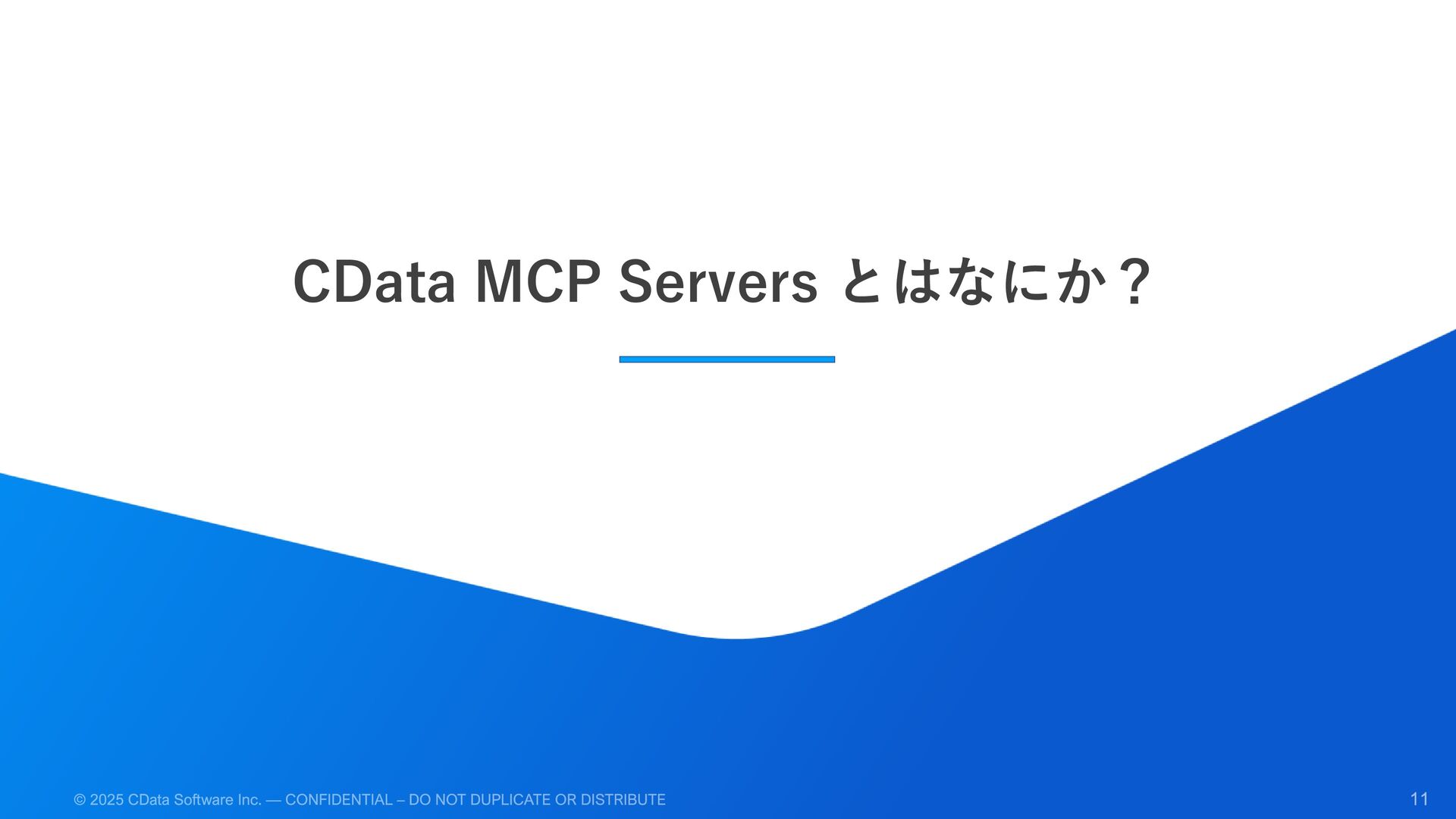 CData MCP Servers とはなにか？

© 2025 CData Software Inc. — CONFIDENTIAL – DO NOT DUPLICATE OR DISTRIBUTE

11